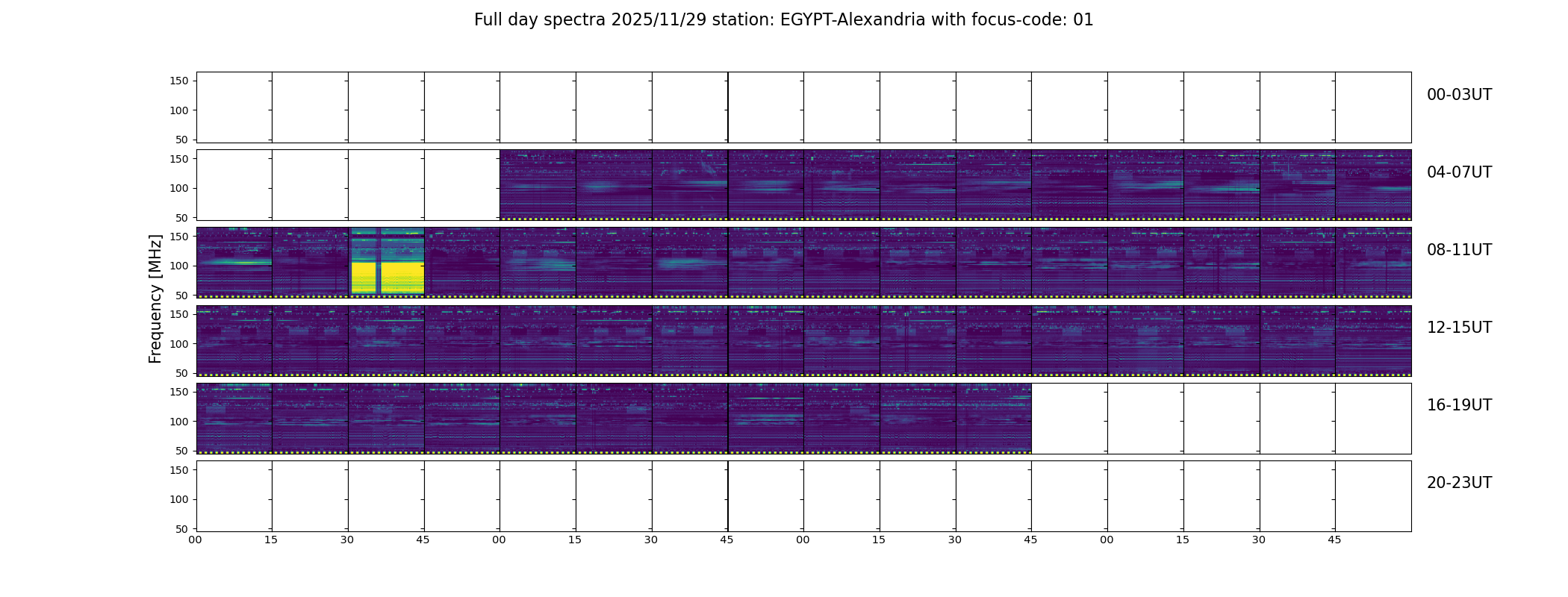 Full day spectra 2025/11/29 station: EGYPT-Alexandria with focus-code: 01

Frequency [MHz]

150
100
50
00-03UT

150
100
50
04-07UT

150
100
50
08-11UT

150
100
50
12-15UT

150
100
50
16-19UT

150
100
50
20-23UT

00 15 30 45 00 15 30 45 00 15 30 45 00 15 30 45